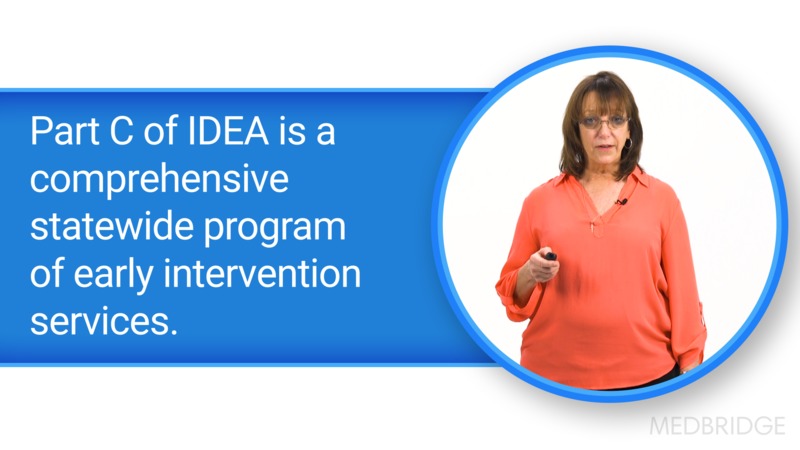 Part C of IDEA is a comprehensive statewide program of early intervention services.

MEDBRIDGE